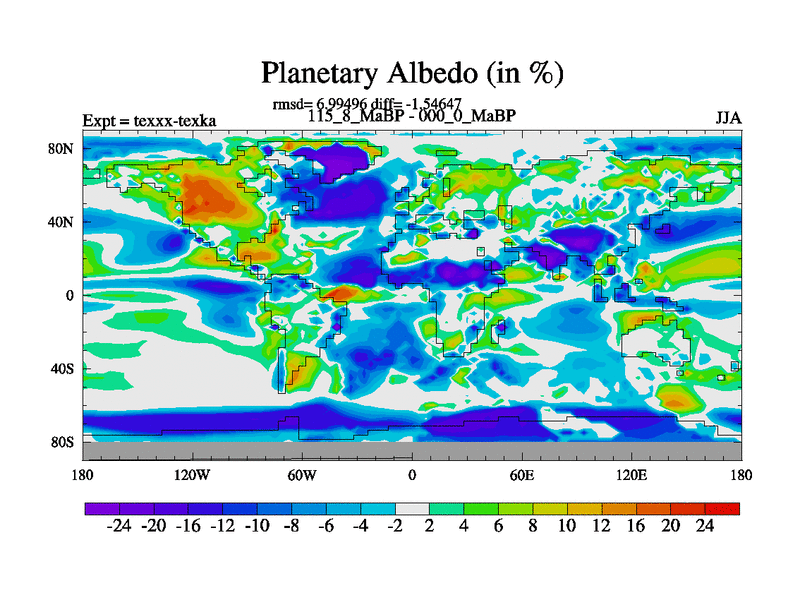 Planetary Albedo (in %)

rmsd= 6.99496 diff= -1.54647
Expt = texxx-texka
115_8_MaBP - 000_0_MaBP
JJA

80N
40N
0
40S
80S

180
120W
60W
0
60E
120E
180

-24 -20 -16 -12 -10 -8 -6 -4 -2 2 4 6 8 10 12 16 20 24